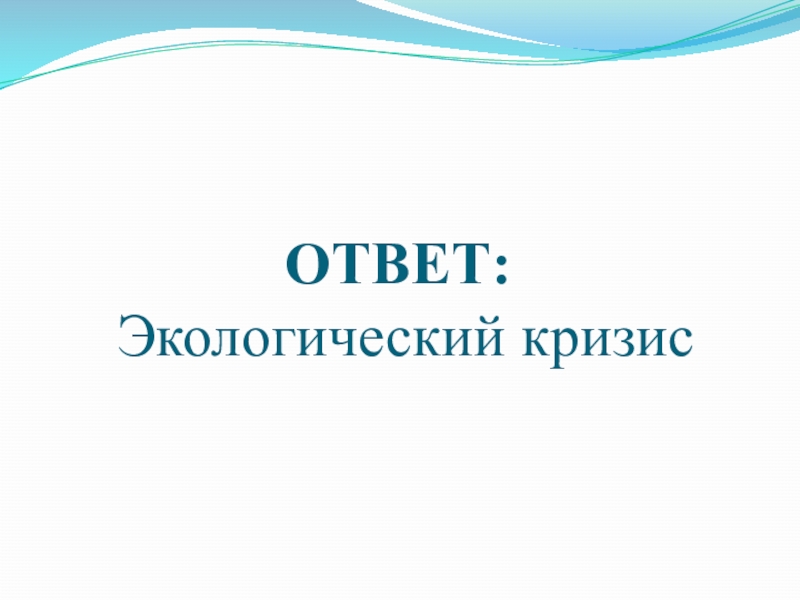 ОТВЕТ:
Экологический кризис